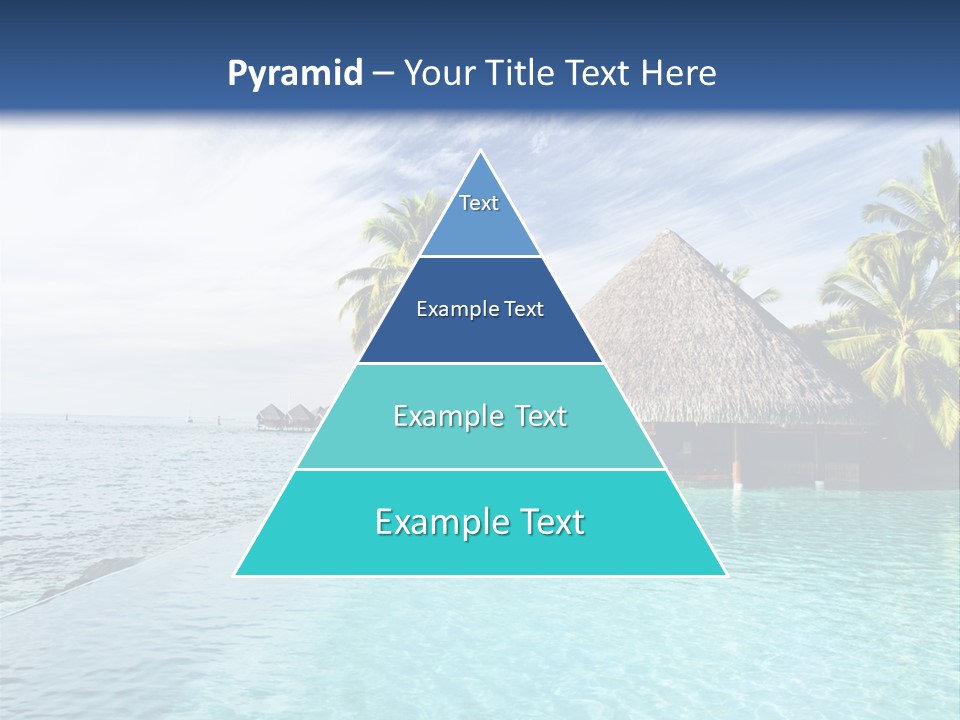 Pyramid – Your Title Text Here

Text

Example Text

Example Text

Example Text